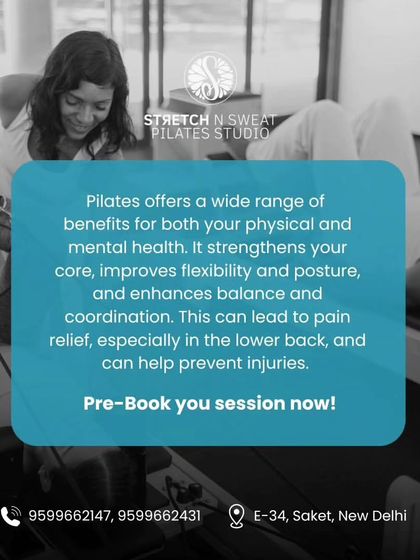 STRETCH N SWEAT
PILATES STUDIO

Pilates offers a wide range of benefits for both your physical and mental health. It strengthens your core, improves flexibility and posture, and enhances balance and coordination. This can lead to pain relief, especially in the lower back, and can help prevent injuries.

Pre-Book you session now!

9599662147, 9599662431

E-34, Saket, New Delhi